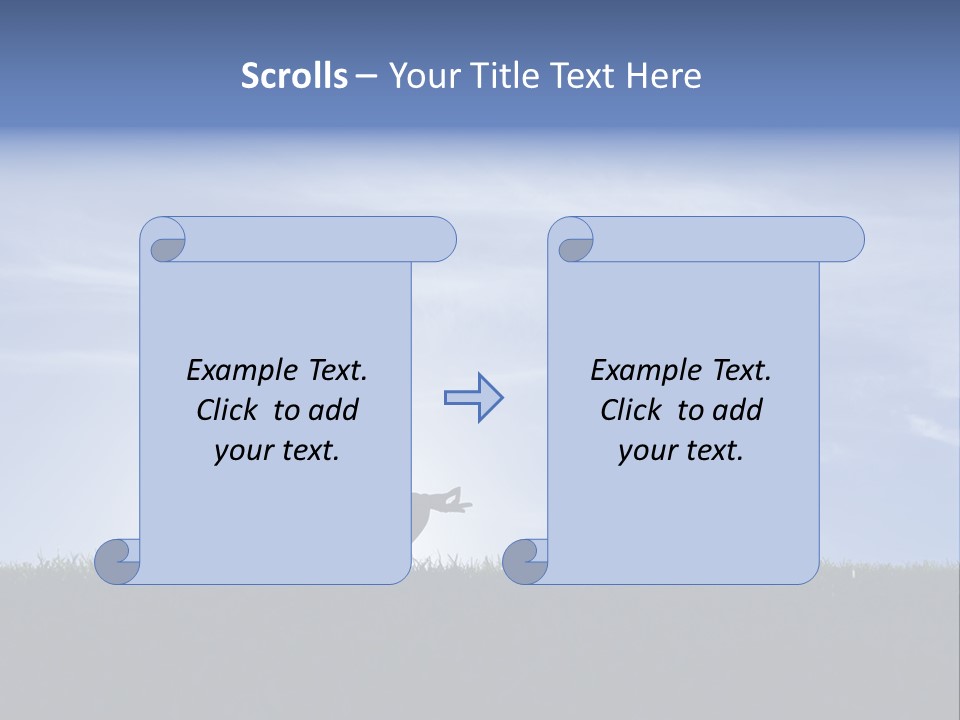 Scrolls – Your Title Text Here

Example Text. Click to add your text.

Example Text. Click to add your text.